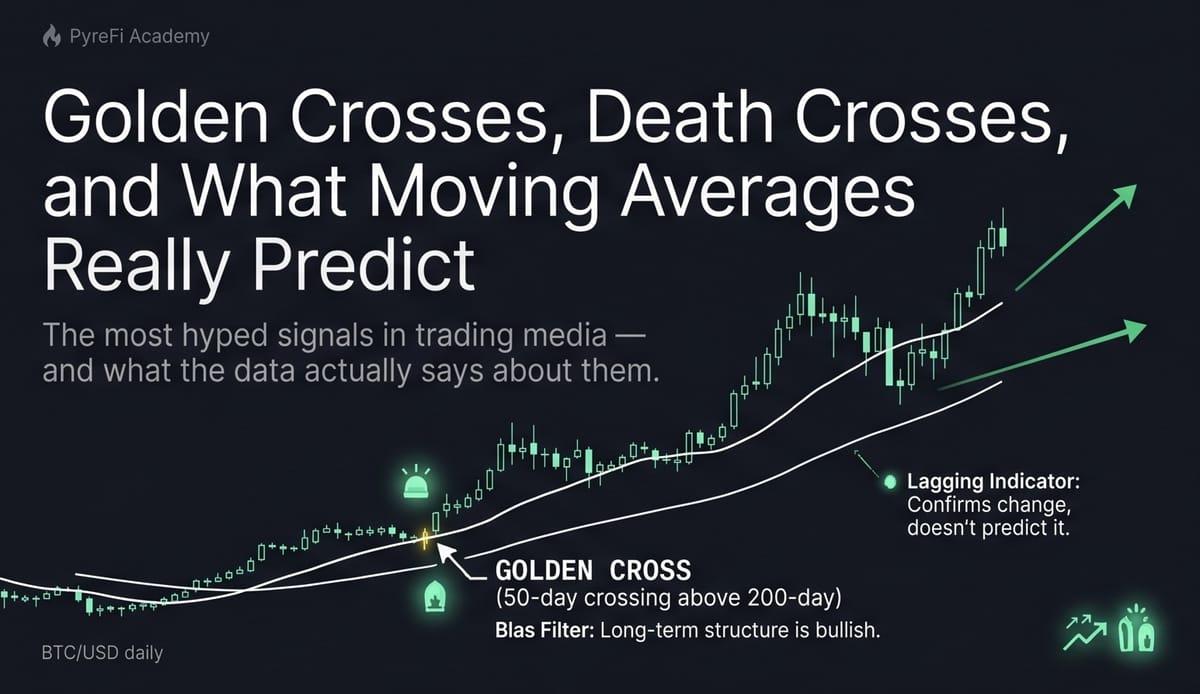 PyreFi Academy

Golden Crosses, Death Crosses, and What Moving Averages Really Predict

The most hyped signals in trading media — and what the data actually says about them.

Lagging Indicator: Confirms change, doesn't predict it.

GOLDEN CROSS
(50-day crossing above 200-day)

Blas Filter: Long-term structure is bullish.

BTC/USD daily